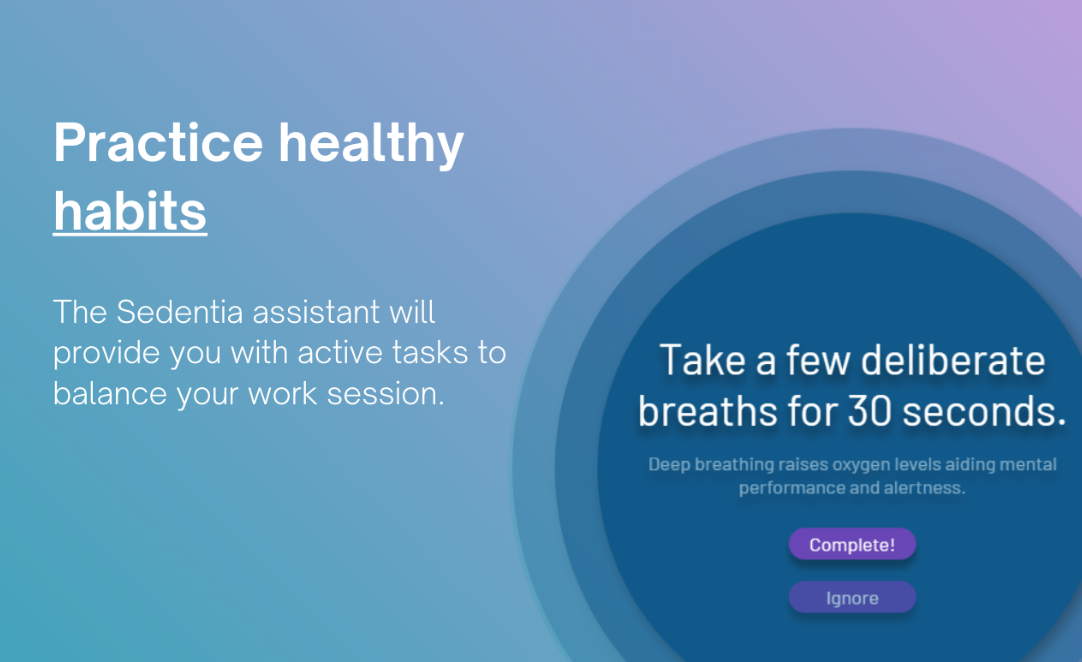 Practice healthy habits

The Sedentia assistant will provide you with active tasks to balance your work session.

Take a few deliberate breaths for 30 seconds.

Deep breathing raises oxygen levels aiding mental performance and alertness.

Complete!

Ignore